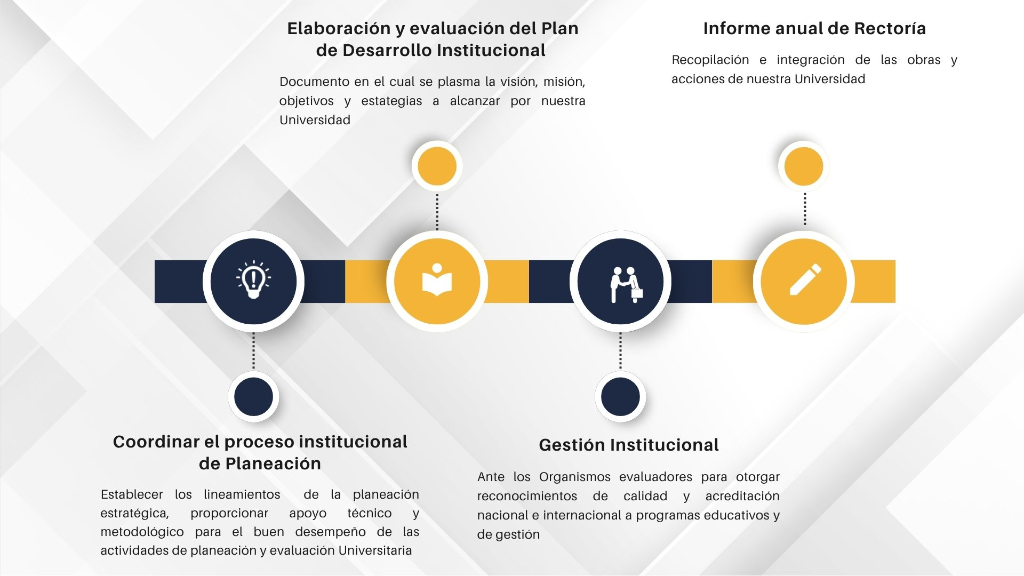 Elaboración y evaluación del Plan de Desarrollo Institucional

Documento en el cual se plasma la visión, misión, objetivos y estategias a alcanzar por nuestra Universidad

Informe anual de Rectoría

Recopilación e integración de las obras y acciones de nuestra Universidad

Coordinar el proceso institucional de Planeación

Establecer los lineamientos de la planeación estratégica, proporcionar apoyo técnico y metodológico para el buen desempeño de las actividades de planeación y evaluación Universitaria

Gestión Institucional

Ante los Organismos evaluadores para otorgar reconocimientos de calidad y acreditación nacional e internacional a programas educativos y de gestión